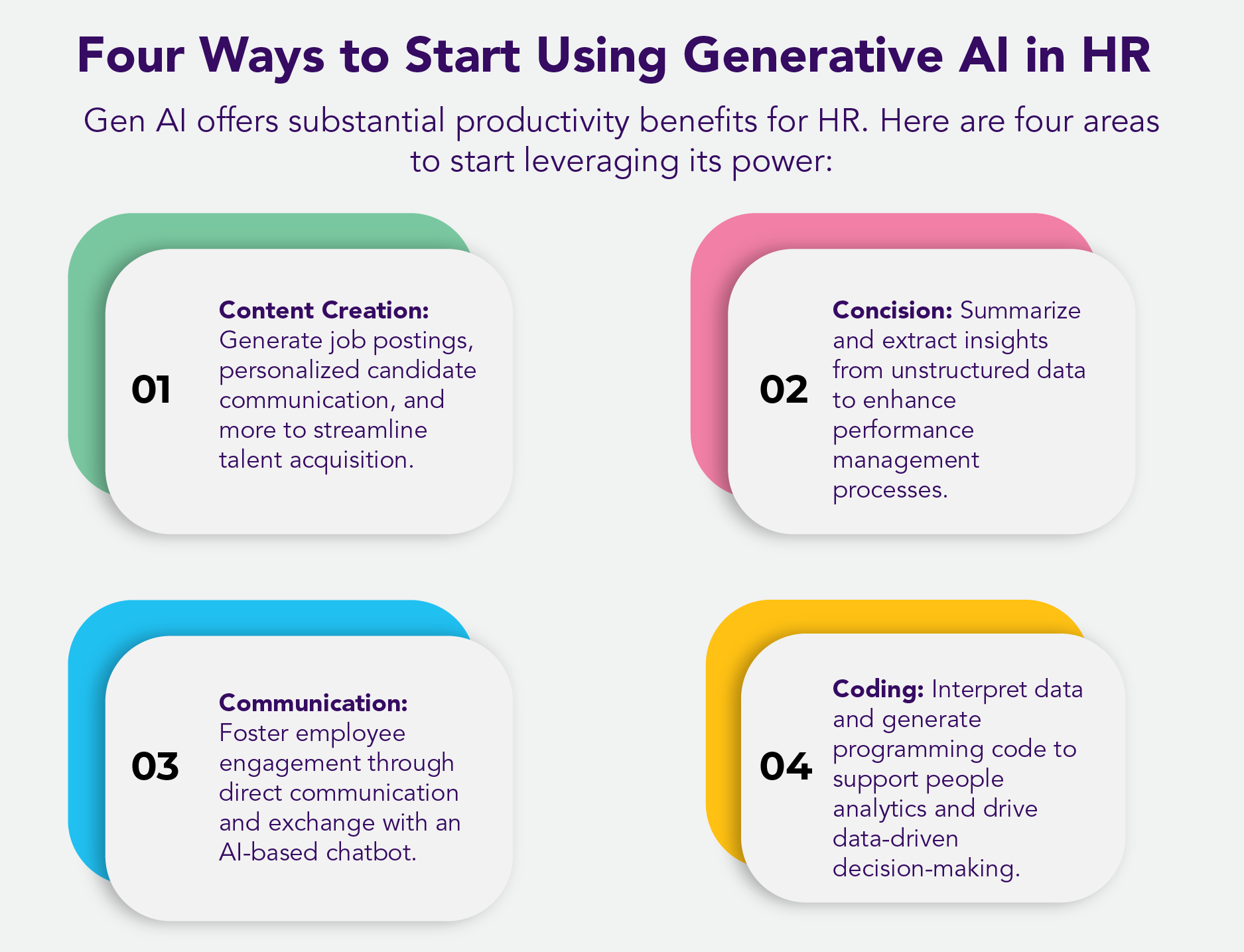 Four Ways to Start Using Generative AI in HR

Gen AI offers substantial productivity benefits for HR. Here are four areas to start leveraging its power:

01

Content Creation: Generate job postings, personalized candidate communication, and more to streamline talent acquisition.

02

Concision: Summarize and extract insights from unstructured data to enhance performance management processes.

03

Communication: Foster employee engagement through direct communication and exchange with an AI-based chatbot.

04

Coding: Interpret data and generate programming code to support people analytics and drive data-driven decision-making.